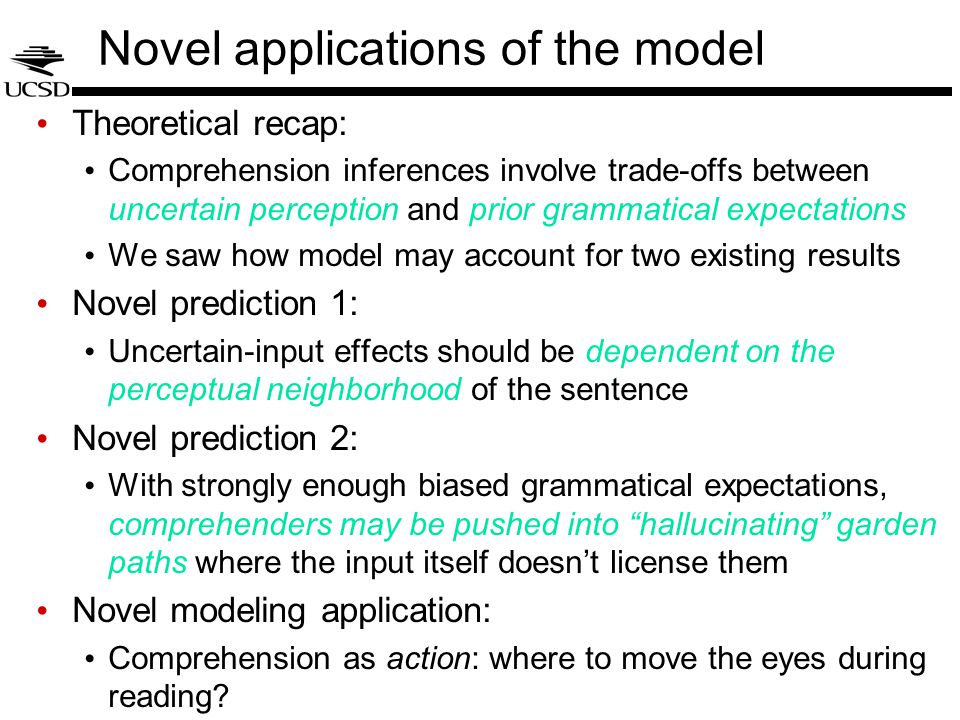 UCSD

Novel applications of the model

• Theoretical recap:
 • Comprehension inferences involve trade-offs between uncertain perception and prior grammatical expectations
 • We saw how model may account for two existing results
• Novel prediction 1:
 • Uncertain-input effects should be dependent on the perceptual neighborhood of the sentence
• Novel prediction 2:
 • With strongly enough biased grammatical expectations, comprehenders may be pushed into “hallucinating” garden paths where the input itself doesn’t license them
• Novel modeling application:
 • Comprehension as action: where to move the eyes during reading?